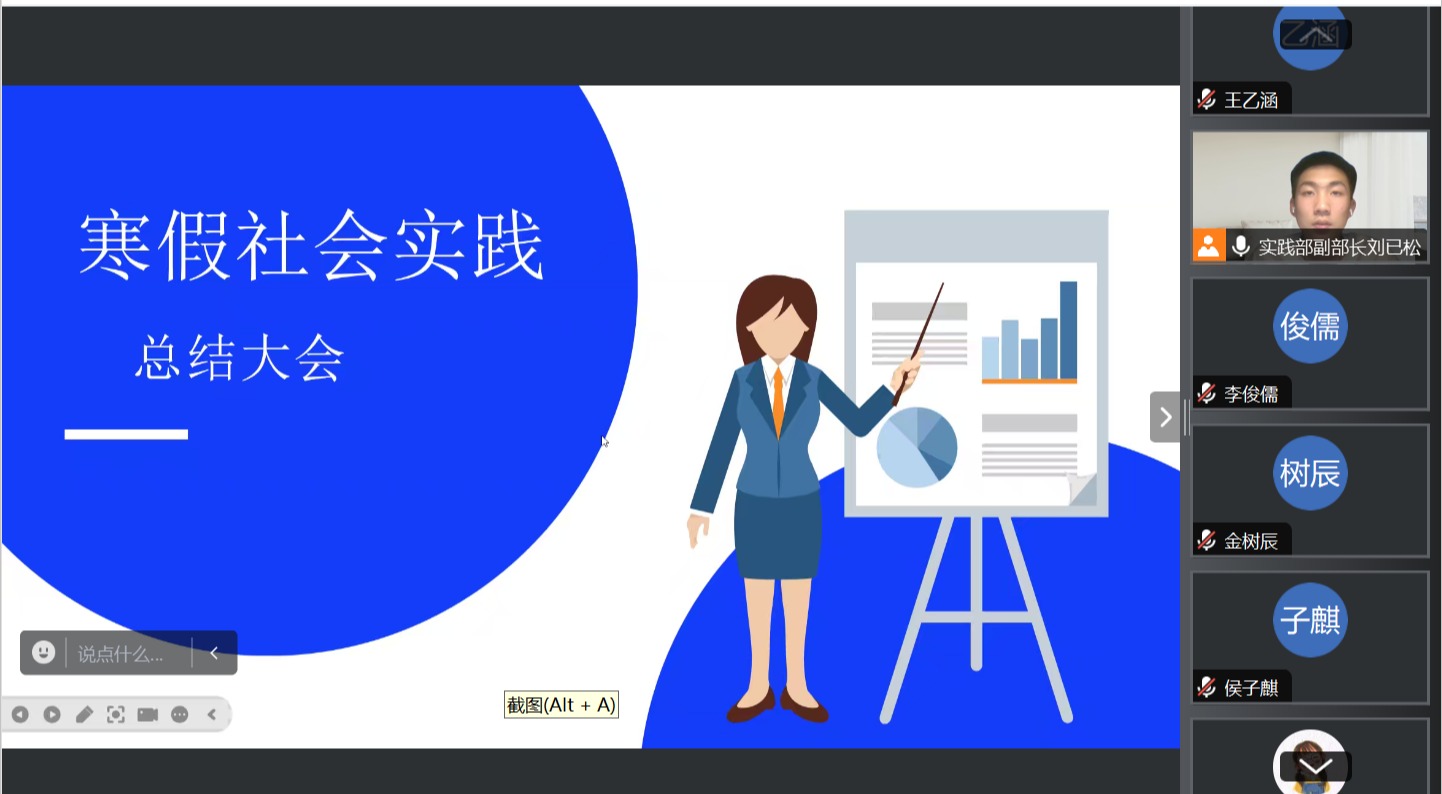 寒假社会实践

总结大会

说点什么...

截图(Alt + A)

乙涵
王乙涵

实践部副部长刘已松

俊儒
李俊儒

树辰
金树辰

子麒
侯子麒